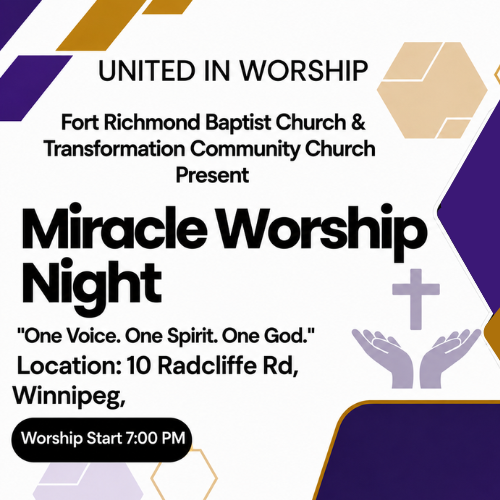 UNITED IN WORSHIP

Fort Richmond Baptist Church & Transformation Community Church Present

Miracle Worship Night

"One Voice. One Spirit. One God."

Location: 10 Radcliffe Rd, Winnipeg,

Worship Start 7:00 PM